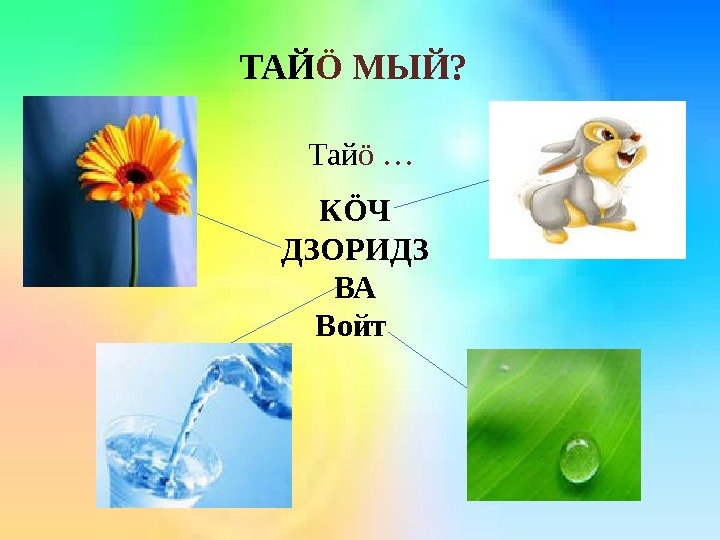 ТАЙÖ МЫЙ?

Тайö …

КÖЧ
ДЗОРИДЗ
ВА
Войт